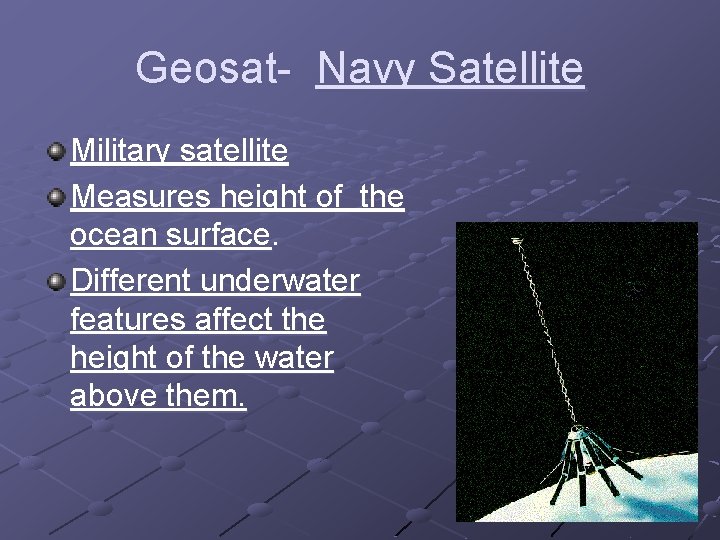 Geosat- Navy Satellite

Military satellite

Measures height of the ocean surface.

Different underwater features affect the height of the water above them.